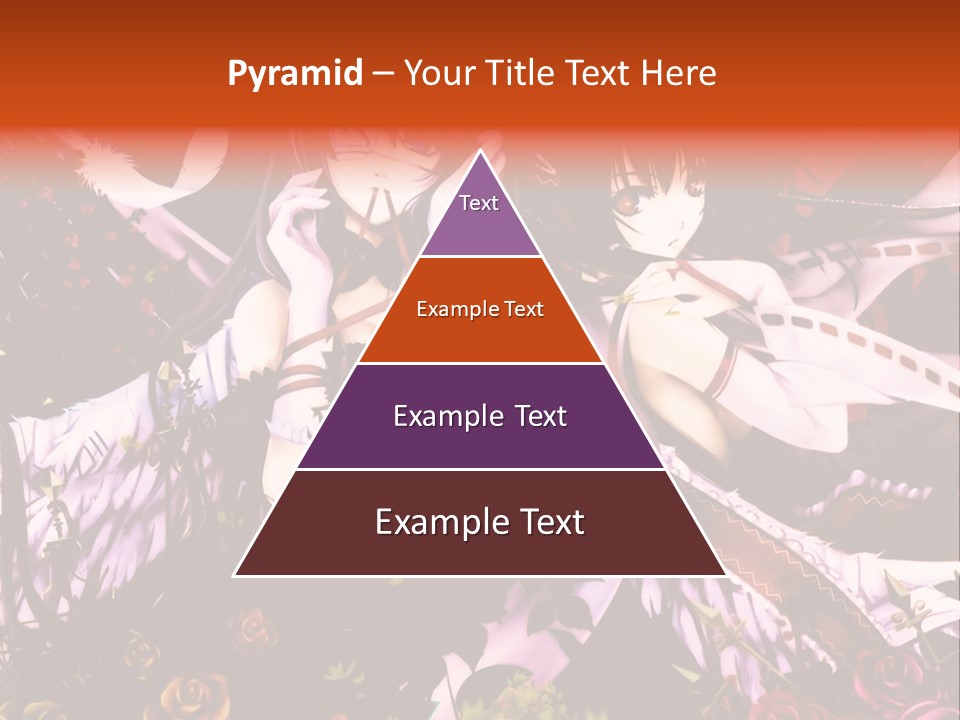 Pyramid – Your Title Text Here

Text

Example Text

Example Text

Example Text